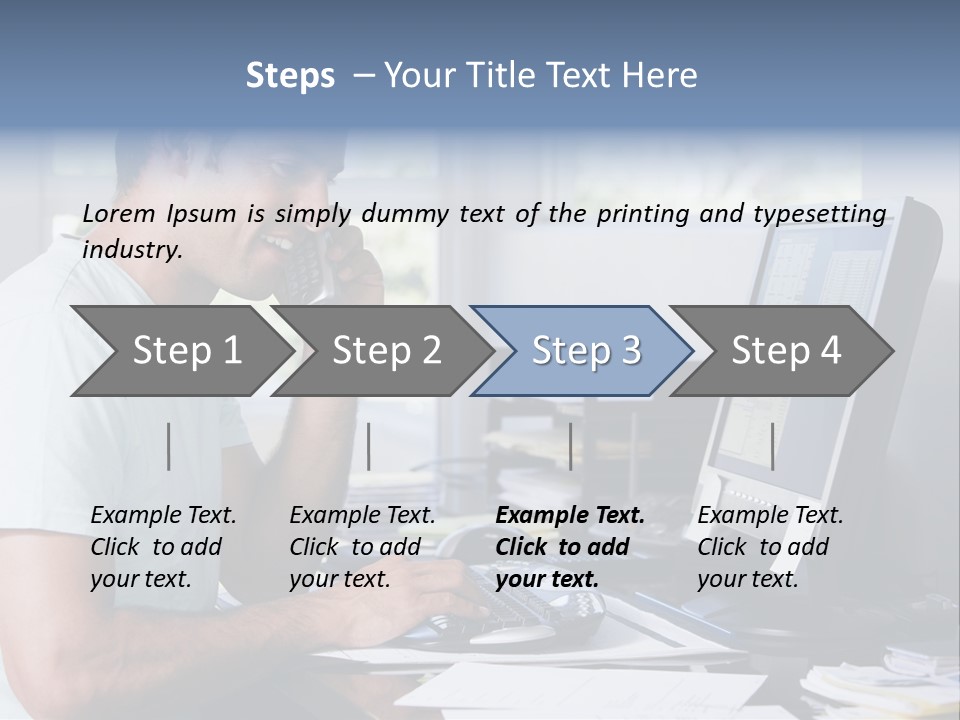 Steps – Your Title Text Here

Lorem Ipsum is simply dummy text of the printing and typesetting industry.

Step 1

Step 2

Step 3

Step 4

Example Text. Click to add your text.

Example Text. Click to add your text.

Example Text. Click to add your text.

Example Text. Click to add your text.